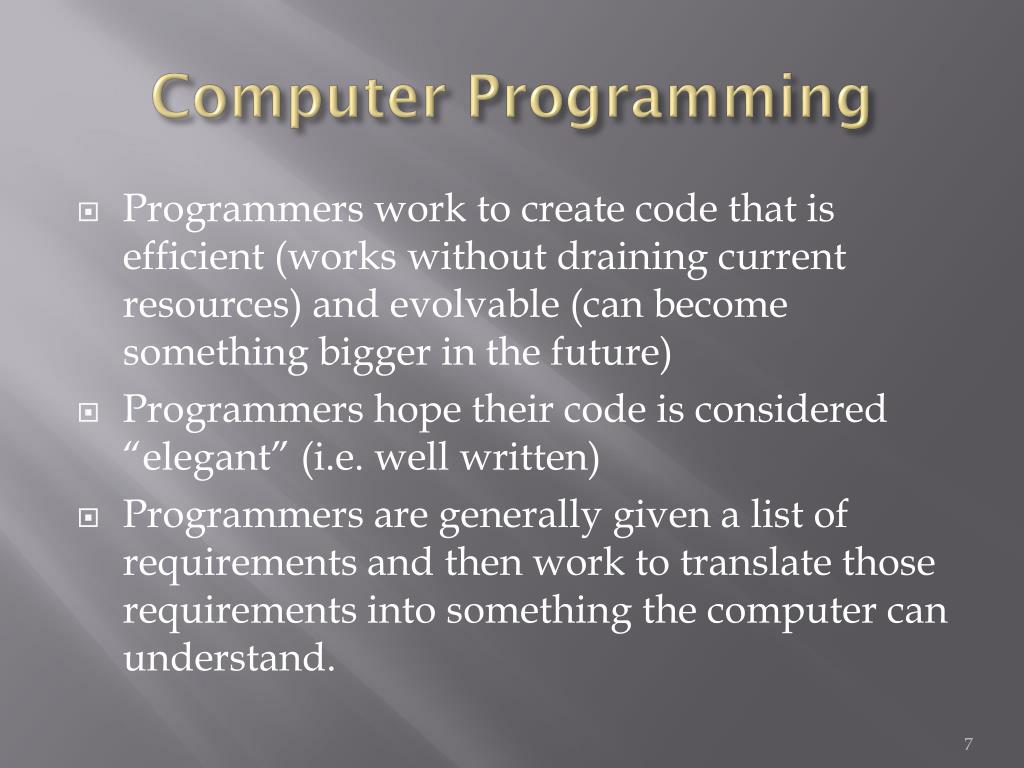 Computer Programming

Programmers work to create code that is efficient (works without draining current resources) and evolvable (can become something bigger in the future)

Programmers hope their code is considered “elegant” (i.e. well written)

Programmers are generally given a list of requirements and then work to translate those requirements into something the computer can understand.

7